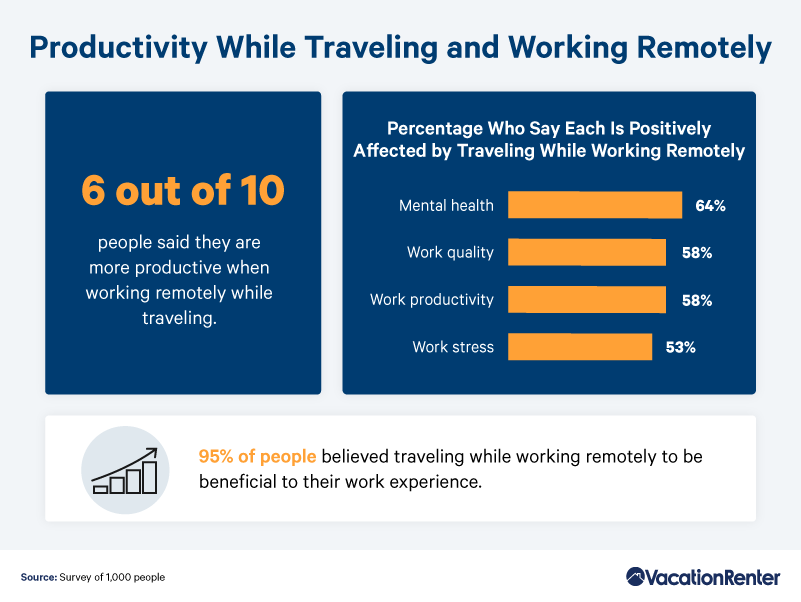 Productivity While Traveling and Working Remotely

6 out of 10

people said they are more productive when working remotely while traveling.

Percentage Who Say Each Is Positively Affected by Traveling While Working Remotely

Mental health 64%

Work quality 58%

Work productivity 58%

Work stress 53%

95% of people believed traveling while working remotely to be beneficial to their work experience.

Source: Survey of 1,000 people

VacationRenter